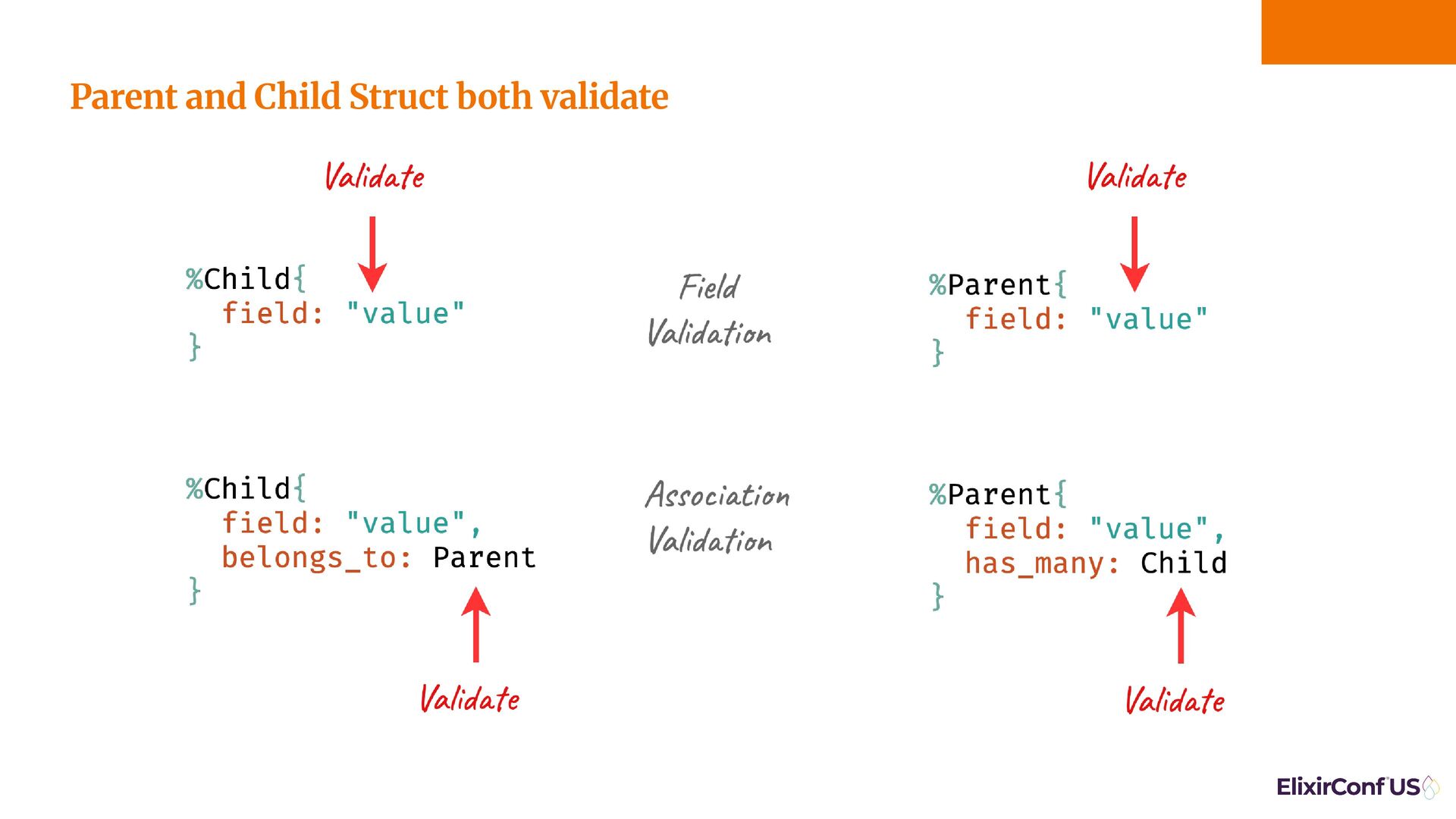 Parent and Child Struct both validate

Validate

%Child{
  field: "value"
}

Field Validation

Validate

%Parent{
  field: "value"
}

%Child{
  field: "value",
  belongs_to: Parent
}

Validate

Association Validation

%Parent{
  field: "value",
  has_many: Child
}

Validate

ElixirConf US